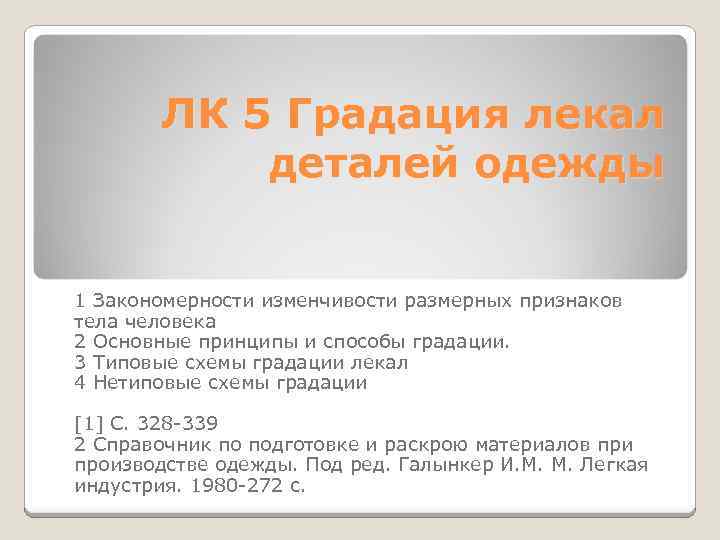 ЛК 5 Градация лекал деталей одежды

1 Закономерности изменчивости размерных признаков тела человека
2 Основные принципы и способы градации.
3 Типовые схемы градации лекал
4 Нетиповые схемы градации

[1] С. 328-339
2 Справочник по подготовке и раскрою материалов при производстве одежды. Под ред. Галынкер И.М. М. Легкая индустрия. 1980-272 с.